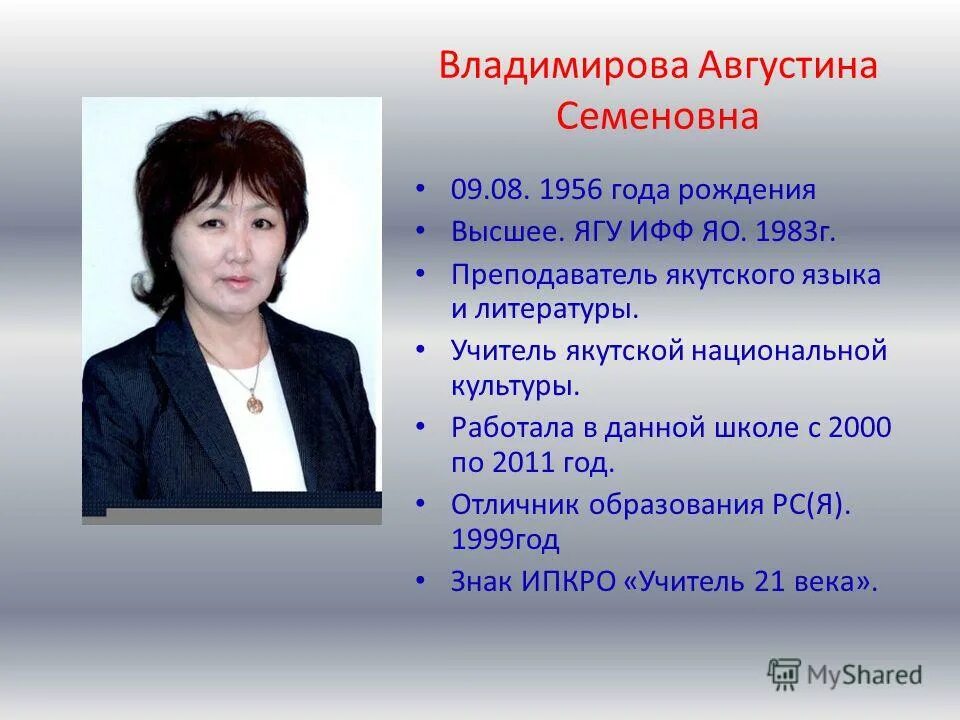 Владимирова Августина Семеновна

• 09.08. 1956 года рождения
• Высшее. ЯГУ ИФФ ЯО. 1983г.
• Преподаватель якутского языка и литературы.
• Учитель якутской национальной культуры.
• Работала в данной школе с 2000 по 2011 год.
• Отличник образования РС(Я). 1999год
• Знак ИПКРО «Учитель 21 века».

MyShared